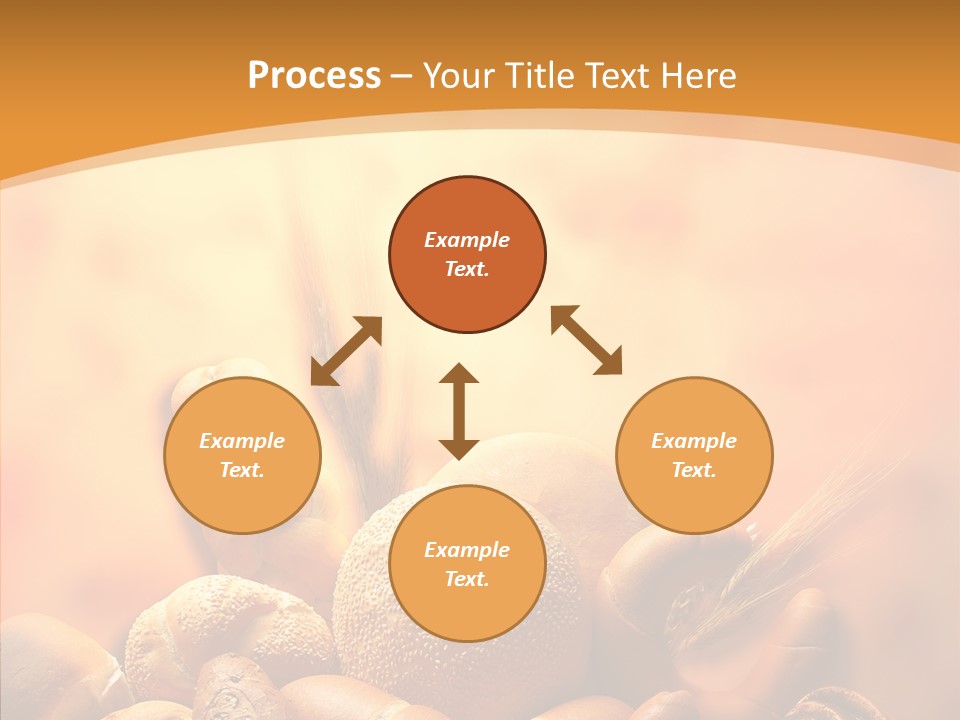 Process – Your Title Text Here

Example Text.

Example Text.

Example Text.

Example Text.